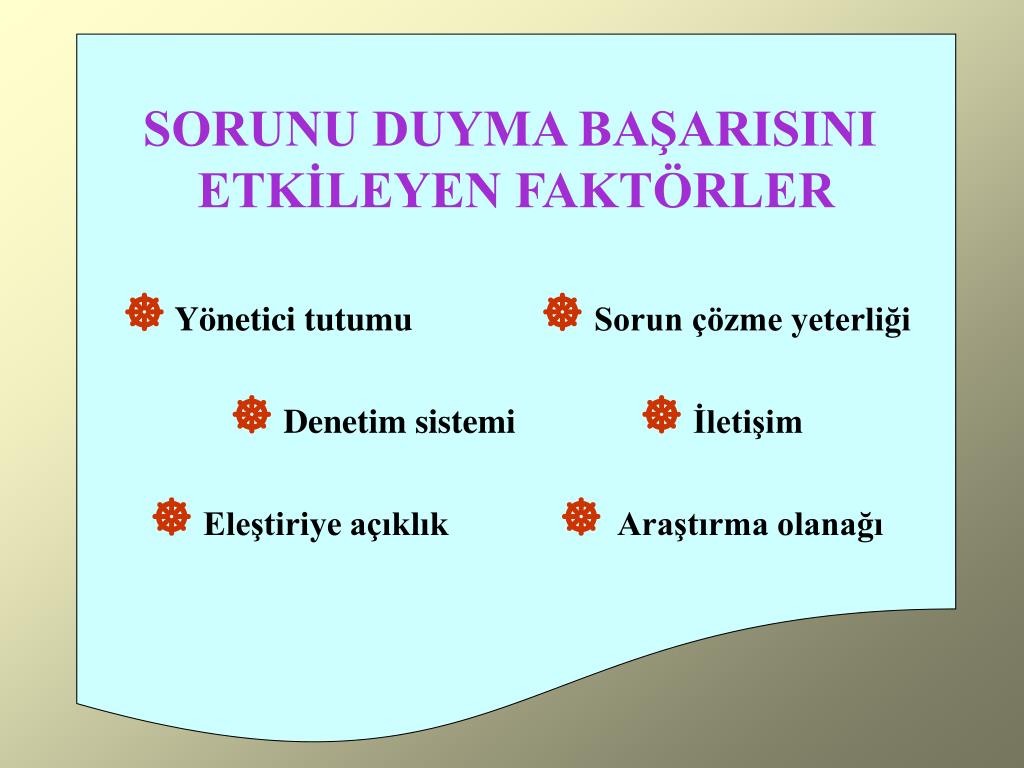 SORUNU DUYMA BAŞARISINI ETKİLEYEN FAKTÖRLER

Yönetici tutumu

Denetim sistemi

Eleştiriye açıklık

Sorun çözme yeterliği

İletişim

Araştırma olanağı